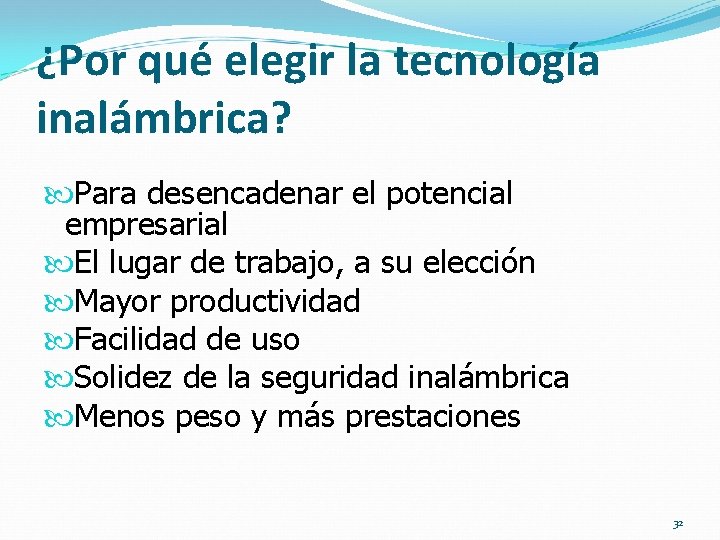 ¿Por qué elegir la tecnología inalámbrica?

Para desencadenar el potencial empresarial
El lugar de trabajo, a su elección
Mayor productividad
Facilidad de uso
Solidez de la seguridad inalámbrica
Menos peso y más prestaciones

32